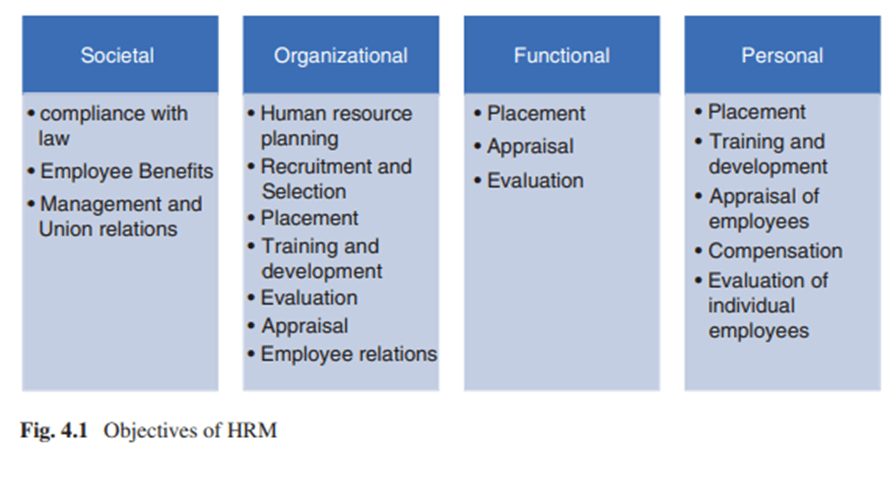 Societal

• compliance with law
• Employee Benefits
• Management and Union relations

Organizational

• Human resource planning
• Recruitment and Selection
• Placement
• Training and development
• Evaluation
• Appraisal
• Employee relations

Functional

• Placement
• Appraisal
• Evaluation

Personal

• Placement
• Training and development
• Appraisal of employees
• Compensation
• Evaluation of individual employees

Fig. 4.1 Objectives of HRM